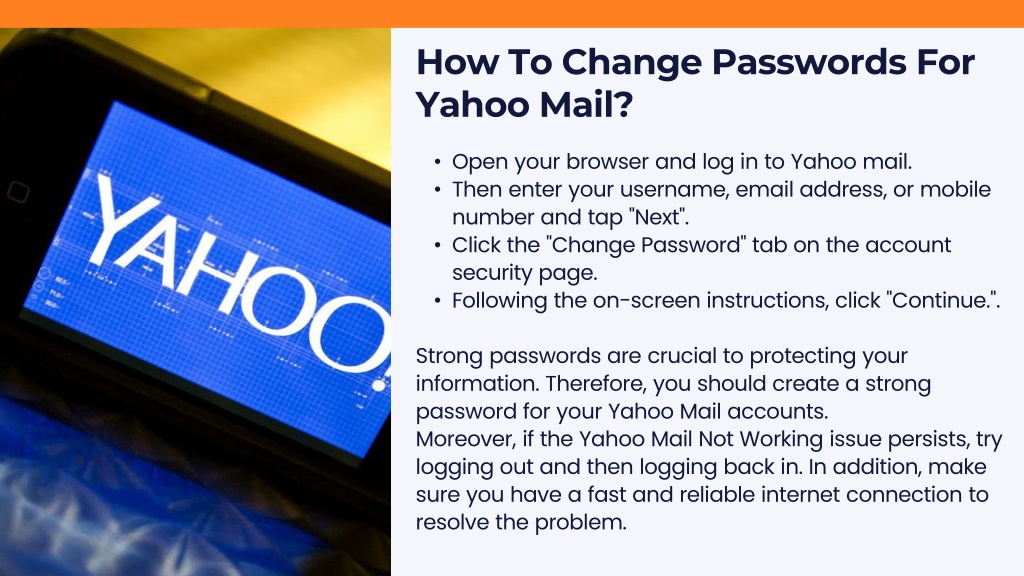 YAHOO!

How To Change Passwords For Yahoo Mail?

• Open your browser and log in to Yahoo mail.
• Then enter your username, email address, or mobile number and tap "Next".
• Click the "Change Password" tab on the account security page.
• Following the on-screen instructions, click "Continue.".

Strong passwords are crucial to protecting your information. Therefore, you should create a strong password for your Yahoo Mail accounts.
Moreover, if the Yahoo Mail Not Working issue persists, try logging out and then logging back in. In addition, make sure you have a fast and reliable internet connection to resolve the problem.